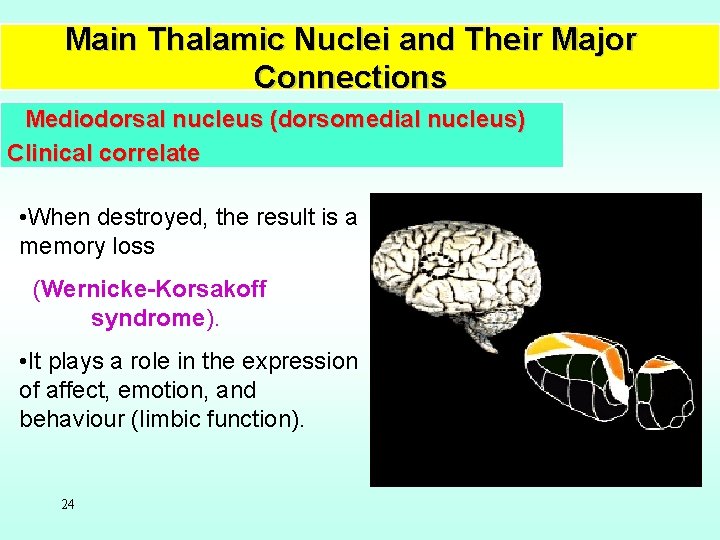 Main Thalamic Nuclei and Their Major Connections

Mediodorsal nucleus (dorsomedial nucleus)
Clinical correlate

•When destroyed, the result is a memory loss

(Wernicke-Korsakoff syndrome).

•It plays a role in the expression of affect, emotion, and behaviour (limbic function).

24